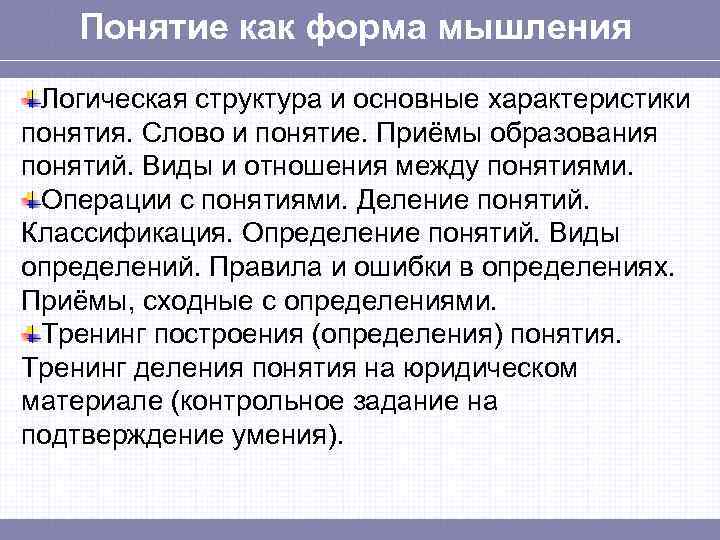 Понятие как форма мышления

Логическая структура и основные характеристики понятия. Слово и понятие. Приёмы образования понятий. Виды и отношения между понятиями.

Операции с понятиями. Деление понятий. Классификация. Определение понятий. Виды определений. Правила и ошибки в определениях. Приёмы, сходные с определениями.

Тренинг построения (определения) понятия. Тренинг деления понятия на юридическом материале (контрольное задание на подтверждение умения).